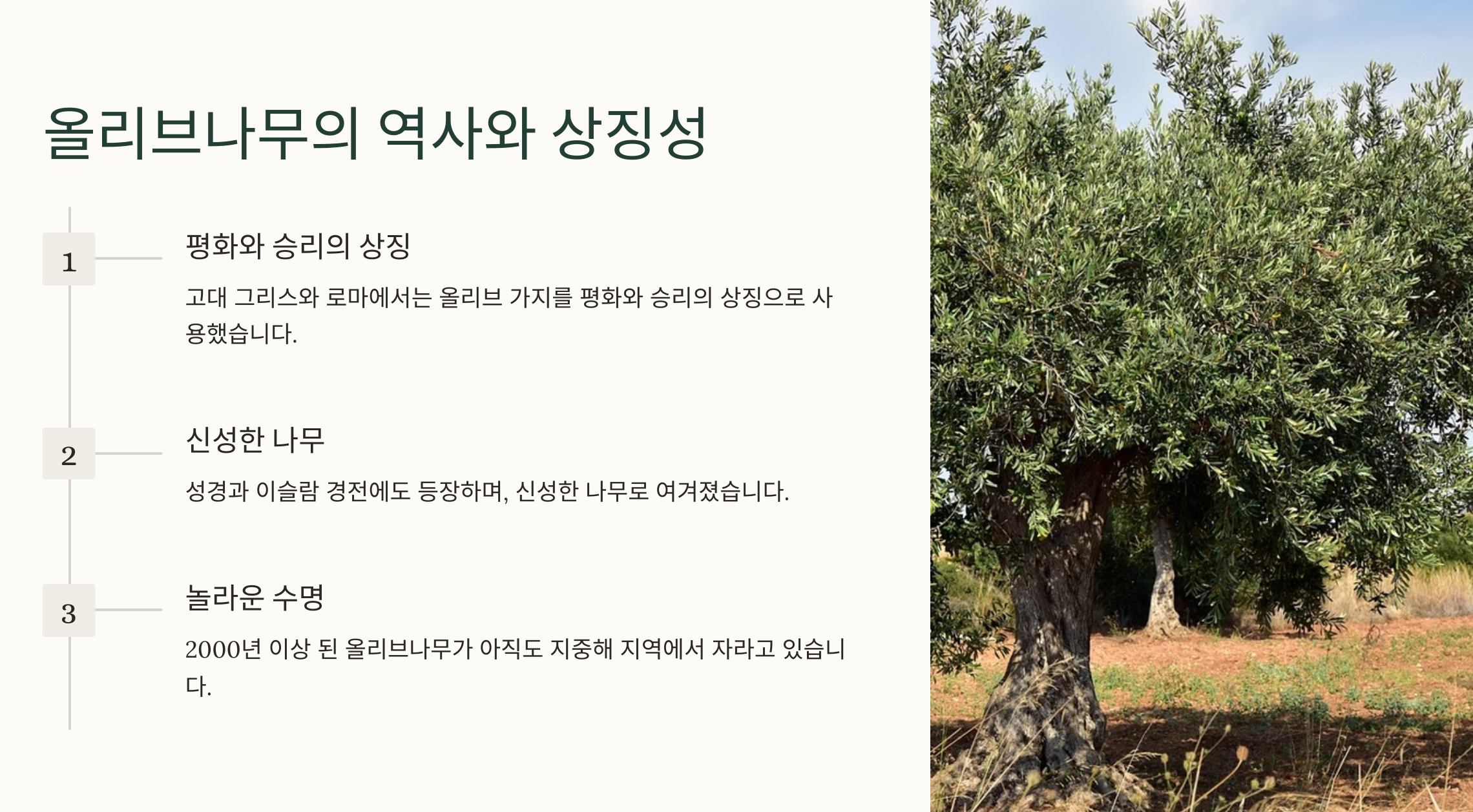 올리브나무의 역사와 상징성

1

평화와 승리의 상징

고대 그리스와 로마에서는 올리브 가지를 평화와 승리의 상징으로 사용했습니다.

2

신성한 나무

성경과 이슬람 경전에도 등장하며, 신성한 나무로 여겨졌습니다.

3

놀라운 수명

2000년 이상 된 올리브나무가 아직도 지중해 지역에서 자라고 있습니다.